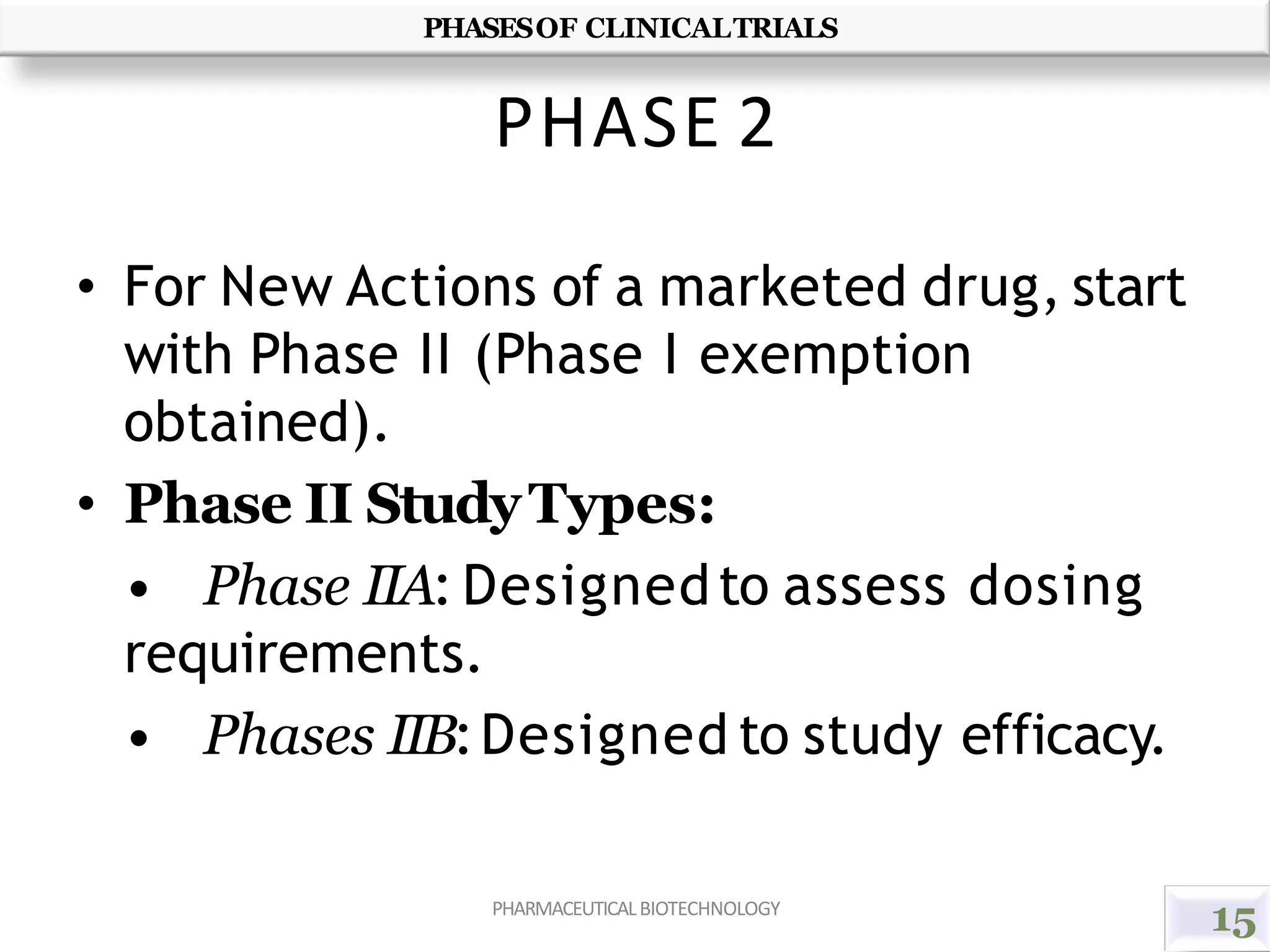 PHASES OF CLINICAL TRIALS

PHASE 2

• For New Actions of a marketed drug, start with Phase II (Phase I exemption obtained).

• Phase II Study Types:

• Phase IIA: Designed to assess dosing requirements.

• Phases IIB: Designed to study efficacy.

PHARMACEUTICAL BIOTECHNOLOGY

15